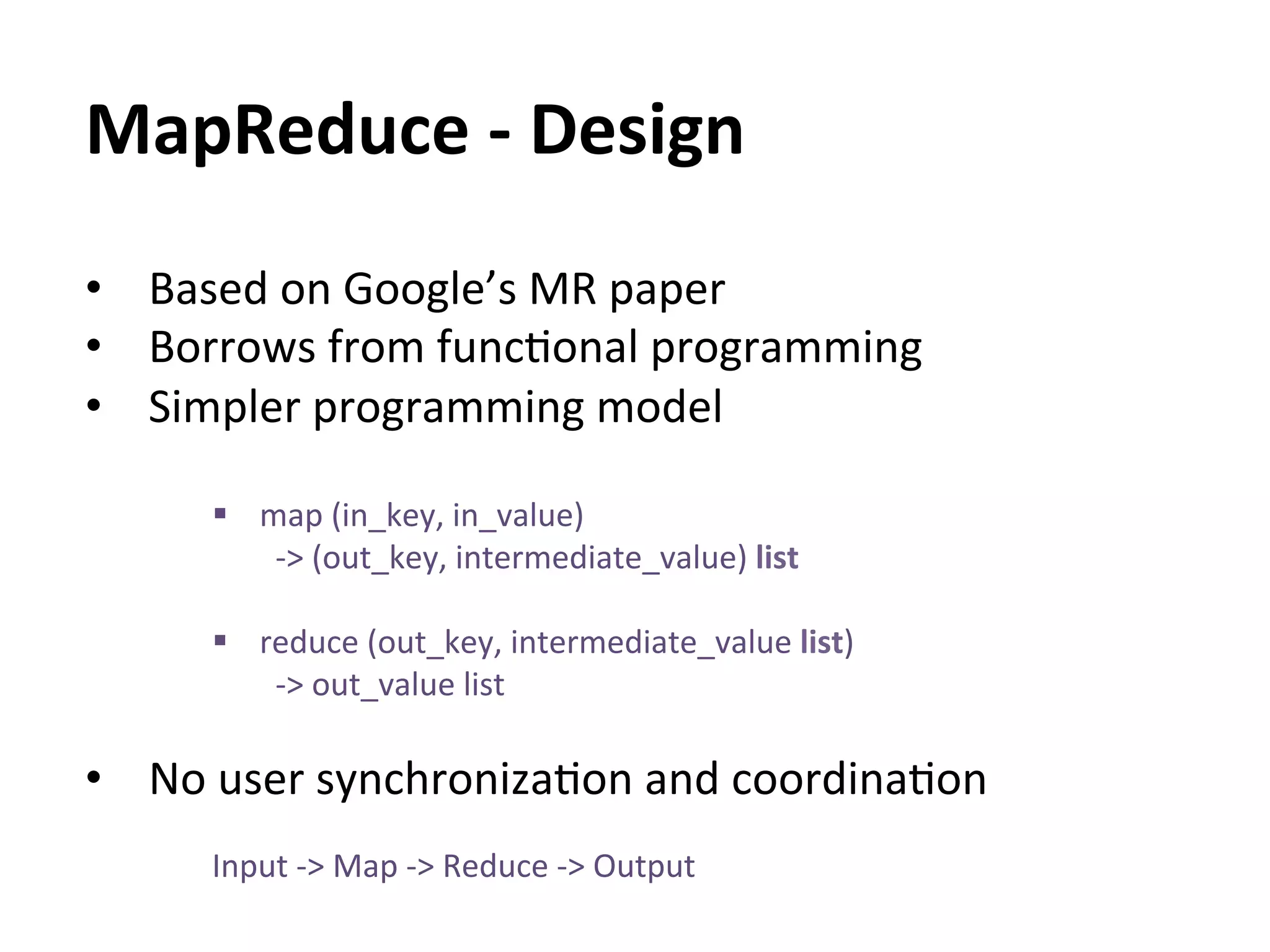 MapReduce - Design

• Based on Google's MR paper
• Borrows from functional programming
• Simpler programming model

▪ map (in_key, in_value)
-> (out_key, intermediate_value) list

▪ reduce (out_key, intermediate_value list)
-> out_value list

• No user synchronization and coordination

Input -> Map -> Reduce -> Output